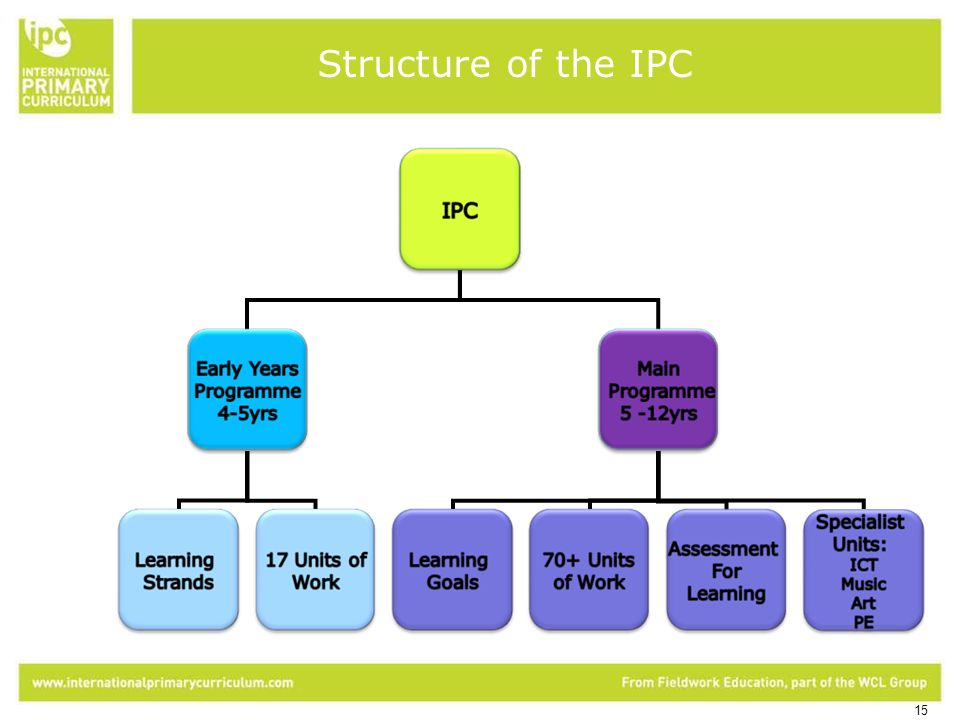 ipc
INTERNATIONAL
PRIMARY
CURRICULUM

Structure of the IPC

IPC

Early Years Programme 4-5yrs

Main Programme 5 -12yrs

Learning Strands

17 Units of Work

Learning Goals

70+ Units of Work

Assessment For Learning

Specialist Units:
ICT
Music
Art
PE

www.internationalprimarycurriculum.com

From Fieldwork Education, part of the WCL Group

15